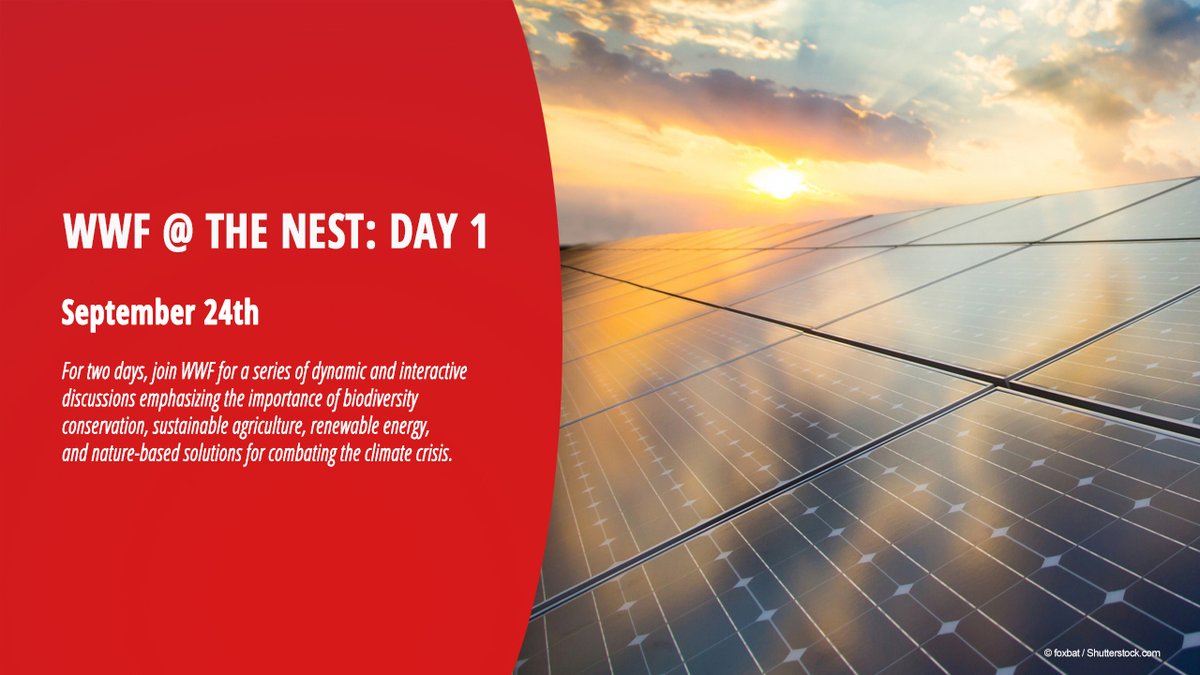 WWF @ THE NEST: DAY 1

September 24th

For two days, join WWF for a series of dynamic and interactive discussions emphasizing the importance of biodiversity conservation, sustainable agriculture, renewable energy, and nature-based solutions for combating the climate crisis.

© foxbat / Shutterstock.com